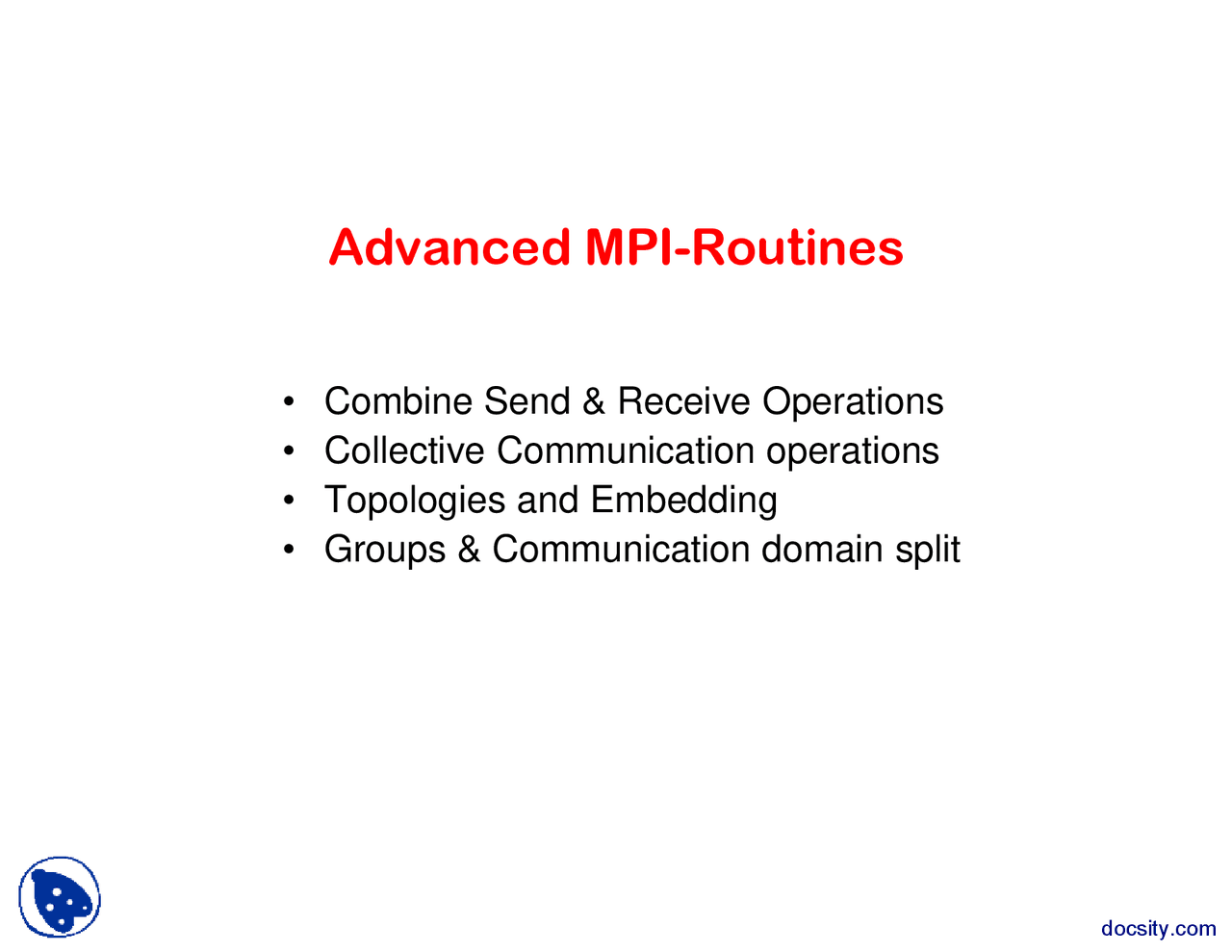 Advanced MPI-Routines

• Combine Send & Receive Operations
• Collective Communication operations
• Topologies and Embedding
• Groups & Communication domain split

docsity.com